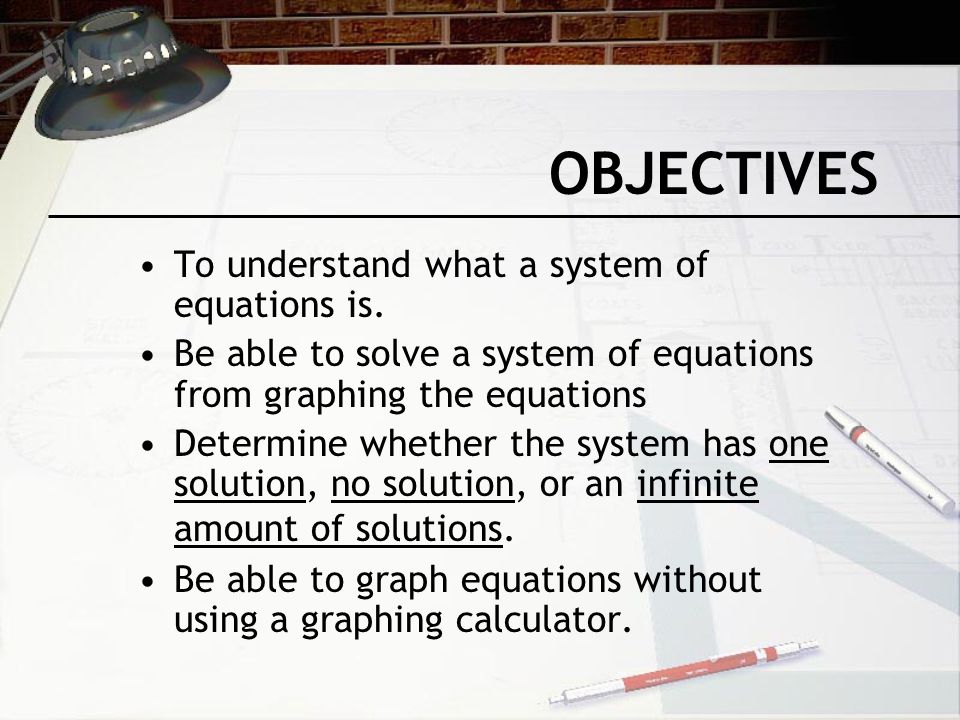 OBJECTIVES

• To understand what a system of equations is.

• Be able to solve a system of equations from graphing the equations

• Determine whether the system has one solution, no solution, or an infinite amount of solutions.

• Be able to graph equations without using a graphing calculator.